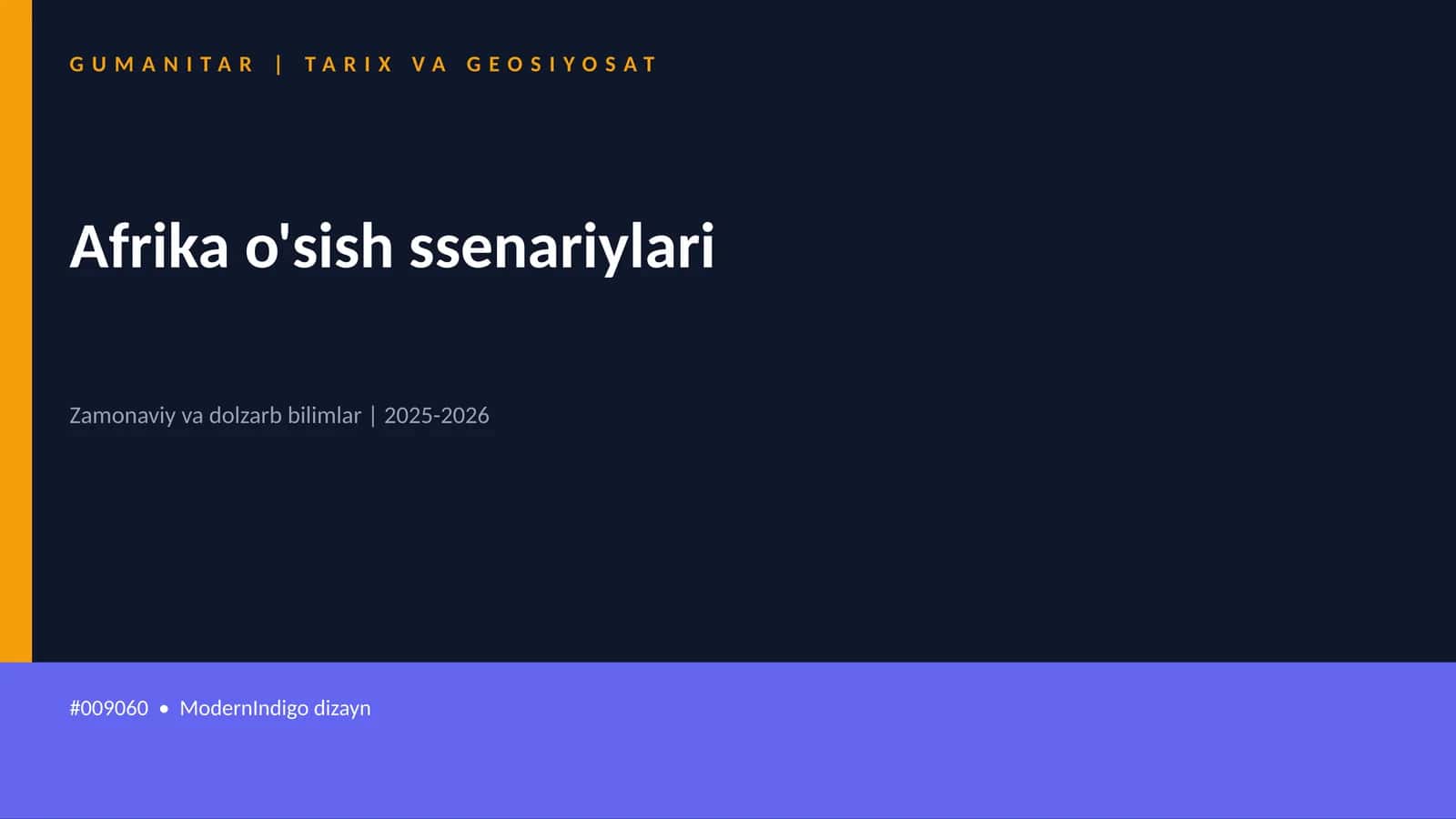 GUMANITAR | TARIX VA GEOSIYOSAT

Afrika o'sish ssenariylari

Zamonaviy va dolzarb bilimlar | 2025-2026

#009060 • ModernIndigo dizayn